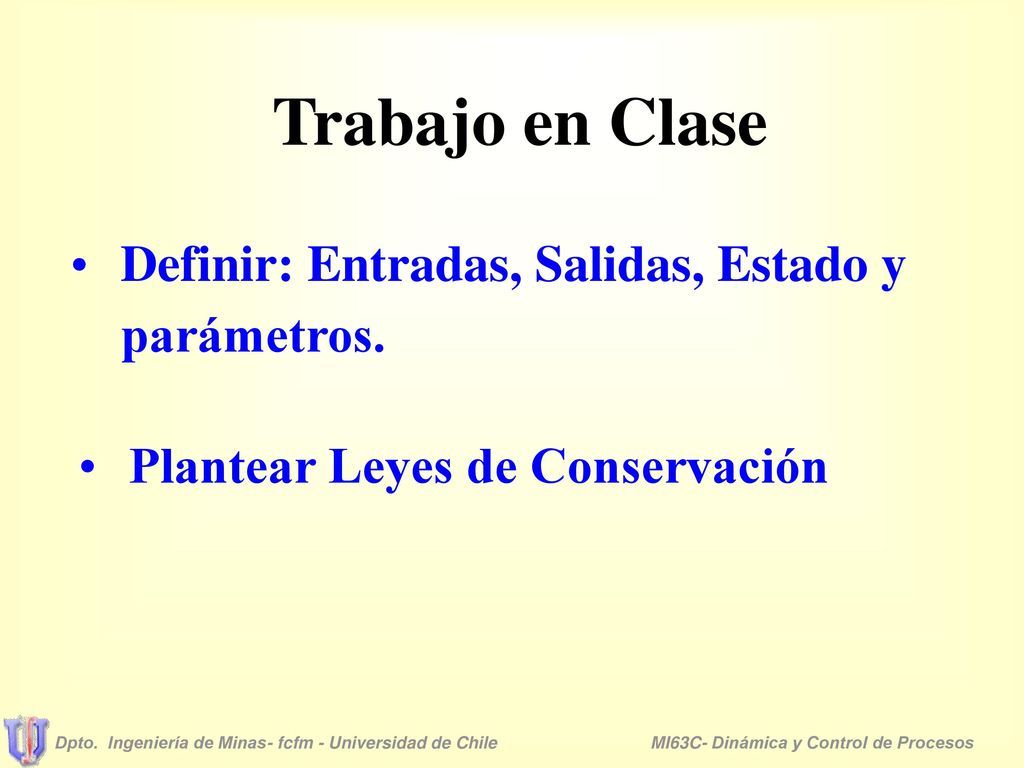 Trabajo en Clase

• Definir: Entradas, Salidas, Estado y parámetros.

• Plantear Leyes de Conservación

Dpto. Ingeniería de Minas- fcfm - Universidad de Chile

MI63C- Dinámica y Control de Procesos